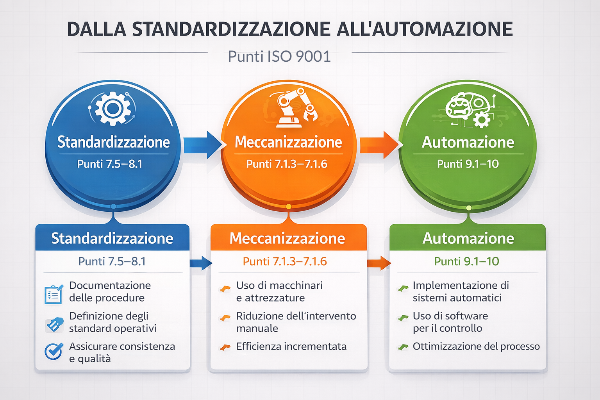 DALLA STANDARDIZZAZIONE ALL'AUTOMAZIONE

Punti ISO 9001

Standardizzazione
Punti 7.5–8.1

Meccanizzazione
Punti 7.1.3–7.1.6

Automazione
Punti 9.1–10

Standardizzazione
Punti 7.5–8.1
Documentazione delle procedure
Definizione degli standard operativi
Assicurare consistenza e qualità

Meccanizzazione
Punti 7.1.3–7.1.6
Uso di macchinari e attrezzature
Riduzione dell'intervento manuale
Efficienza incrementata

Automazione
Punti 9.1–10
Implementazione di sistemi automatici
Uso di software per il controllo
Ottimizzazione del processo